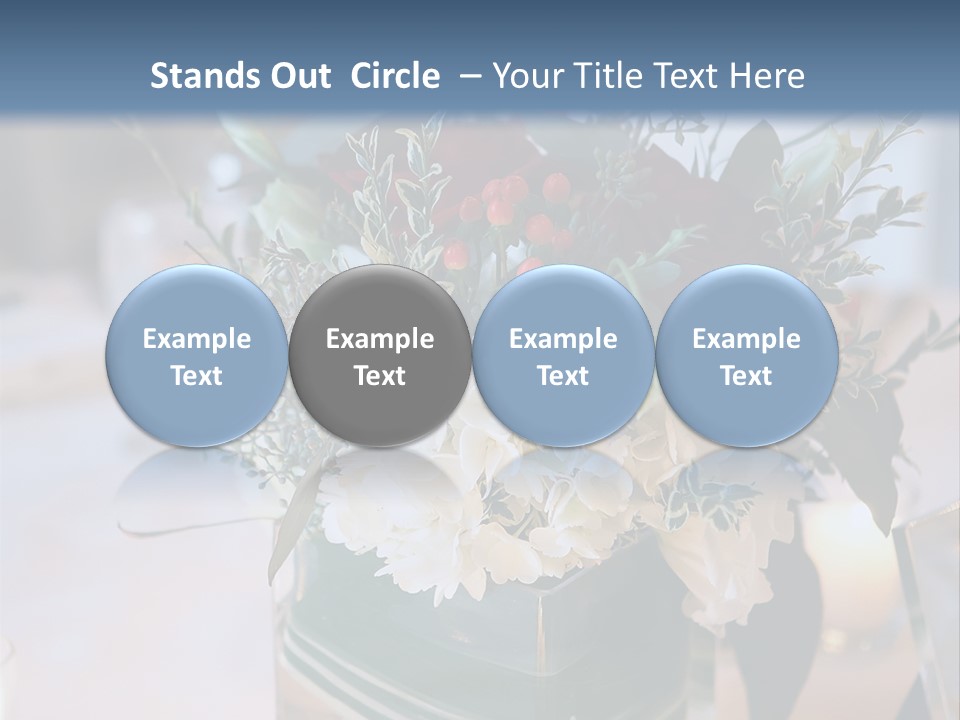 Stands Out Circle – Your Title Text Here

Example Text

Example Text

Example Text

Example Text